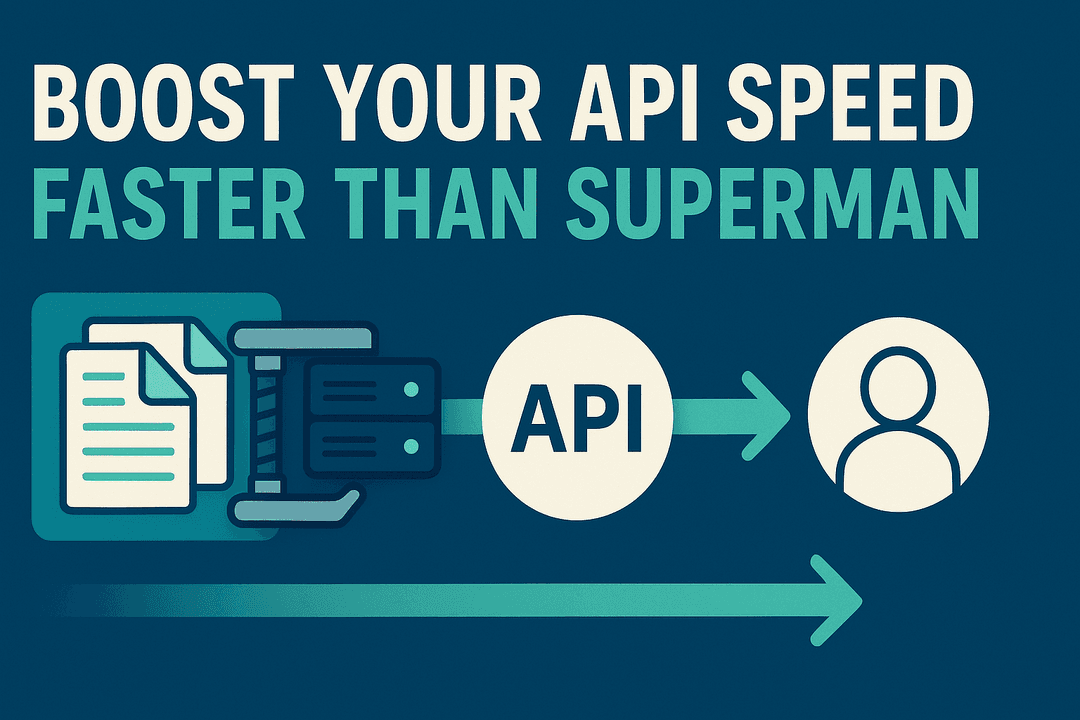 BOOST YOUR API SPEED
FASTER THAN SUPERMAN

API